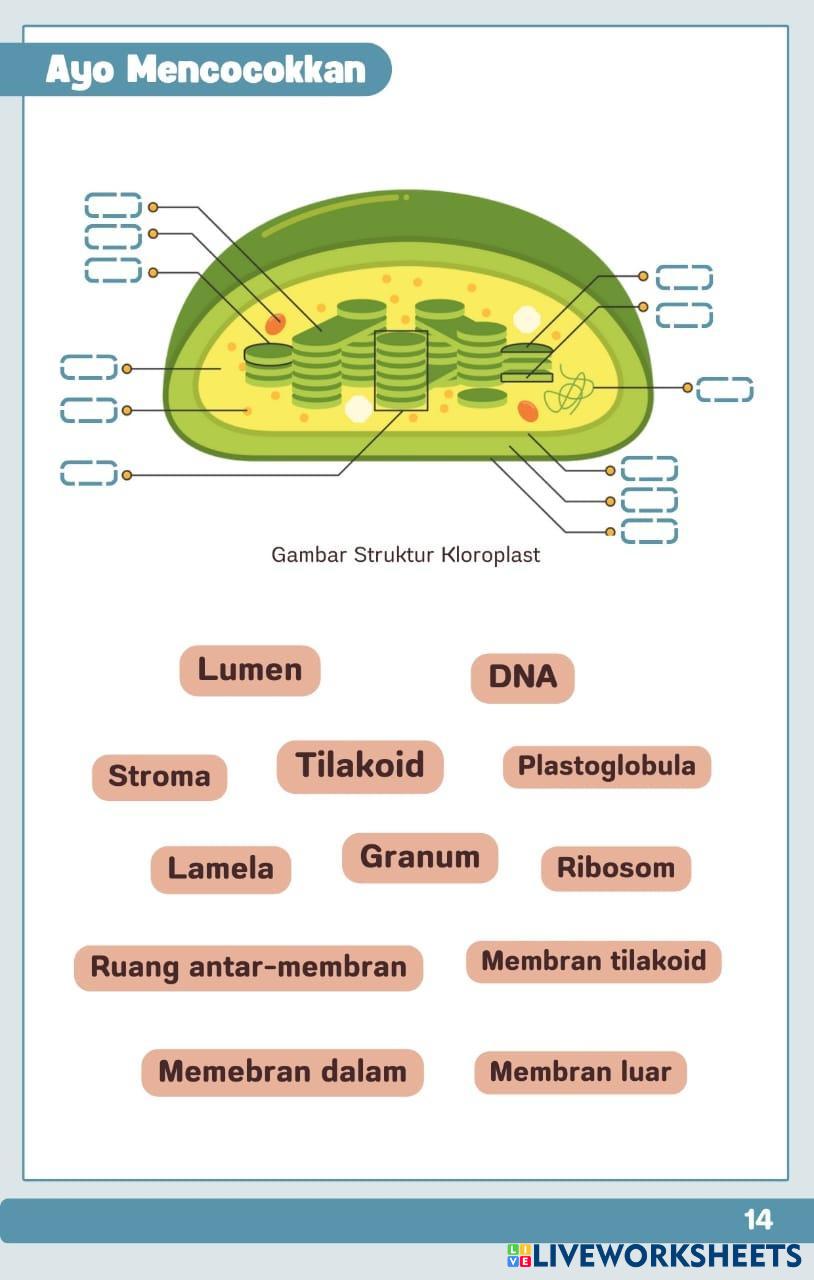 Ayo Mencocokkan

Gambar Struktur Kloroplast

Lumen

DNA

Stroma

Tilakoid

Plastoglobula

Lamela

Granum

Ribosom

Ruang antar-membran

Membran tilakoid

Memebran dalam

Membran luar

14

LIVEWORKSHEETS